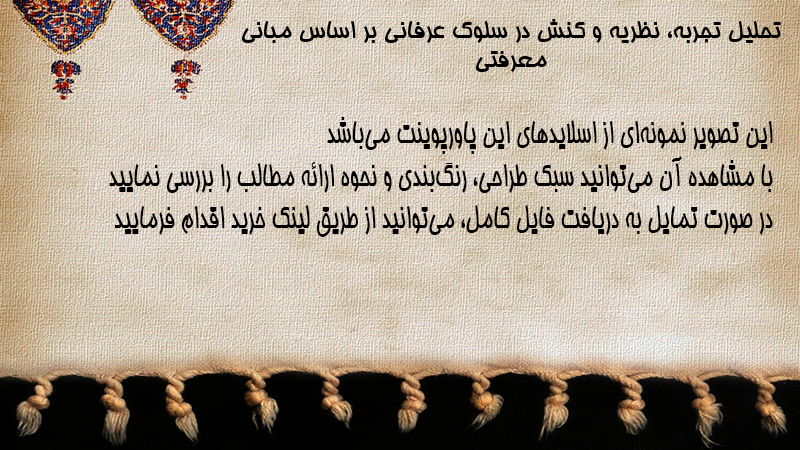 تحلیل تجربه، نظریه و کنش در سلوک عرفانی بر اساس مبانی معرفتی

این تصویر نمونه‌ای از اسلایدهای این پاورپوینت می‌باشد
با مشاهده آن می‌توانید سبک طراحی، رنگ‌بندی و نحوه ارائه مطالب را بررسی نمایید
در صورت تمایل به دریافت فایل کامل، می‌توانید از طریق لینک خرید اقدام فرمایید